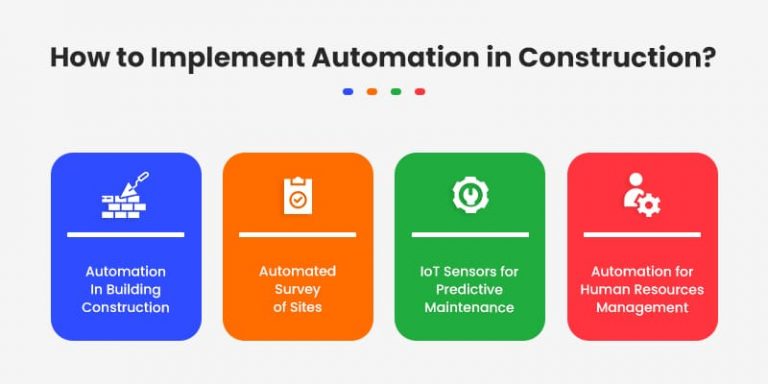 How to Implement Automation in Construction?

Automation In Building Construction

Automated Survey of Sites

IoT Sensors for Predictive Maintenance

Automation for Human Resources Management